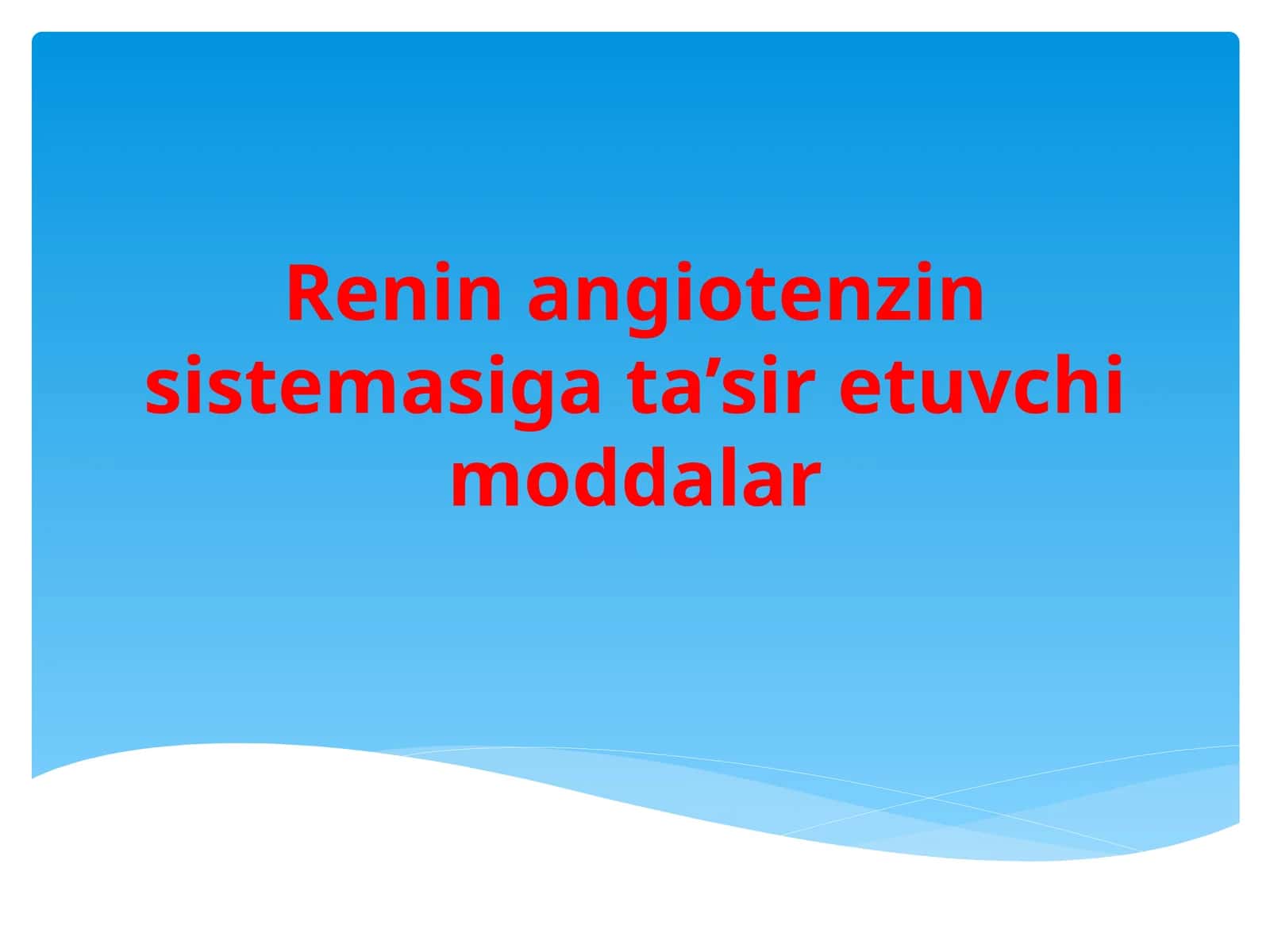 Renin angiotenzin sistemasiga ta’sir etuvchi moddalar